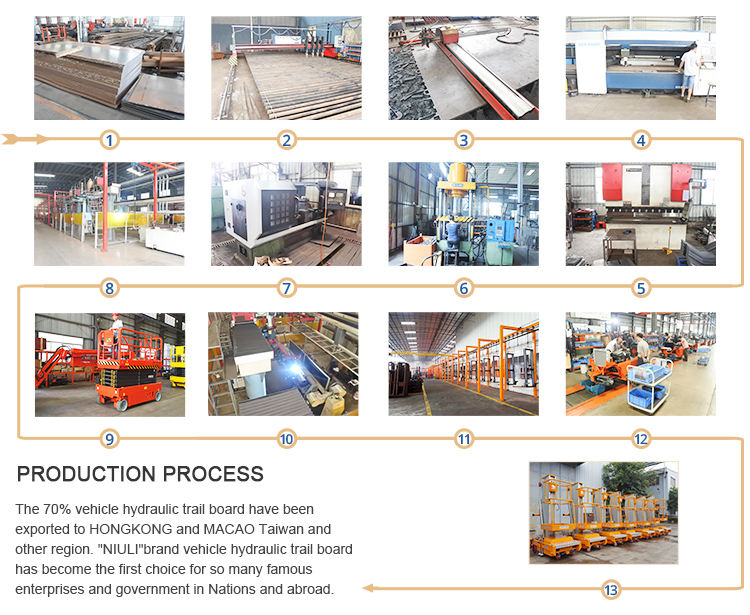 1

2

3

4

8

7

6

5

9

10

11

12

PRODUCTION PROCESS

The 70% vehicle hydraulic trail board have been exported to HONGKONG and MACAO Taiwan and other region. "NIULI"brand vehicle hydraulic trail board has become the first choice for so many famous enterprises and government in Nations and abroad.

13